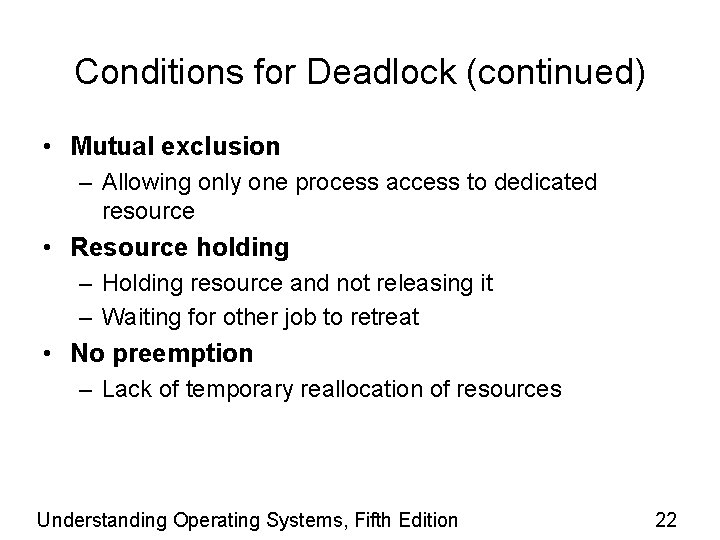 Conditions for Deadlock (continued)

• Mutual exclusion
– Allowing only one process access to dedicated resource
• Resource holding
– Holding resource and not releasing it
– Waiting for other job to retreat
• No preemption
– Lack of temporary reallocation of resources

Understanding Operating Systems, Fifth Edition 22